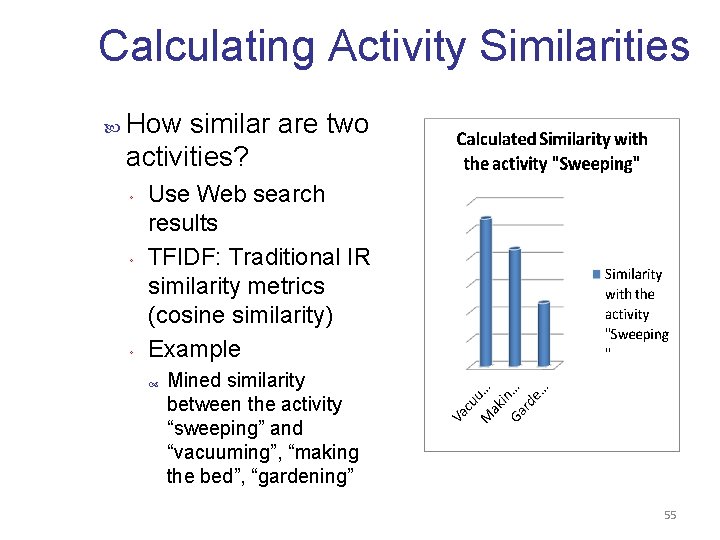 Calculating Activity Similarities

How similar are two activities?

Use Web search results

TFIDF: Traditional IR similarity metrics (cosine similarity)

Example

Mined similarity between the activity “sweeping” and “vacuuming”, “making the bed”, “gardening”

Calculated Similarity with the activity "Sweeping"

Similarity with the activity "Sweeping "

Vacuu... Makin... Garde...

55